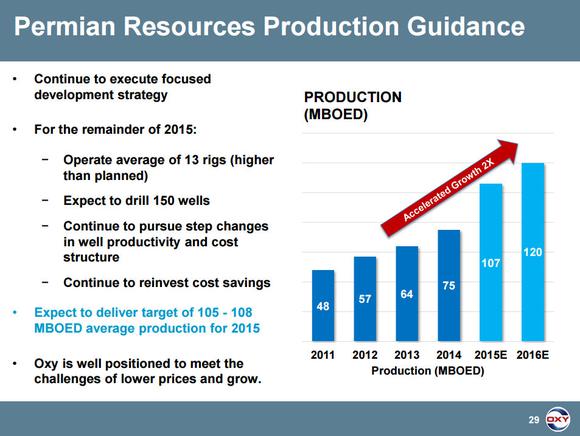 Permian Resources Production Guidance

• Continue to execute focused development strategy

• For the remainder of 2015:

− Operate average of 13 rigs (higher than planned)

− Expect to drill 150 wells

− Continue to pursue step changes in well productivity and cost structure

− Continue to reinvest cost savings

• Expect to deliver target of 105 - 108 MBOED average production for 2015

• Oxy is well positioned to meet the challenges of lower prices and grow.

PRODUCTION (MBOED)

Accelerated Growth 2X

48 57 64 75 107 120

2011 2012 2013 2014 2015E 2016E

Production (MBOED)

29

OXY